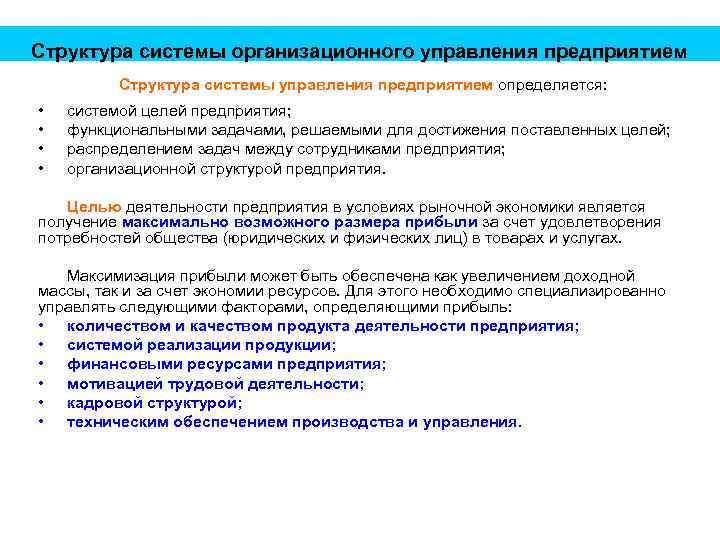 Структура системы организационного управления предприятием

Структура системы управления предприятием определяется:

• системой целей предприятия;
• функциональными задачами, решаемыми для достижения поставленных целей;
• распределением задач между сотрудниками предприятия;
• организационной структурой предприятия.

Целью деятельности предприятия в условиях рыночной экономики является получение максимально возможного размера прибыли за счет удовлетворения потребностей общества (юридических и физических лиц) в товарах и услугах.

Максимизация прибыли может быть обеспечена как увеличением доходной массы, так и за счет экономии ресурсов. Для этого необходимо специализированно управлять следующими факторами, определяющими прибыль:
• количеством и качеством продукта деятельности предприятия;
• системой реализации продукции;
• финансовыми ресурсами предприятия;
• мотивацией трудовой деятельности;
• кадровой структурой;
• техническим обеспечением производства и управления.